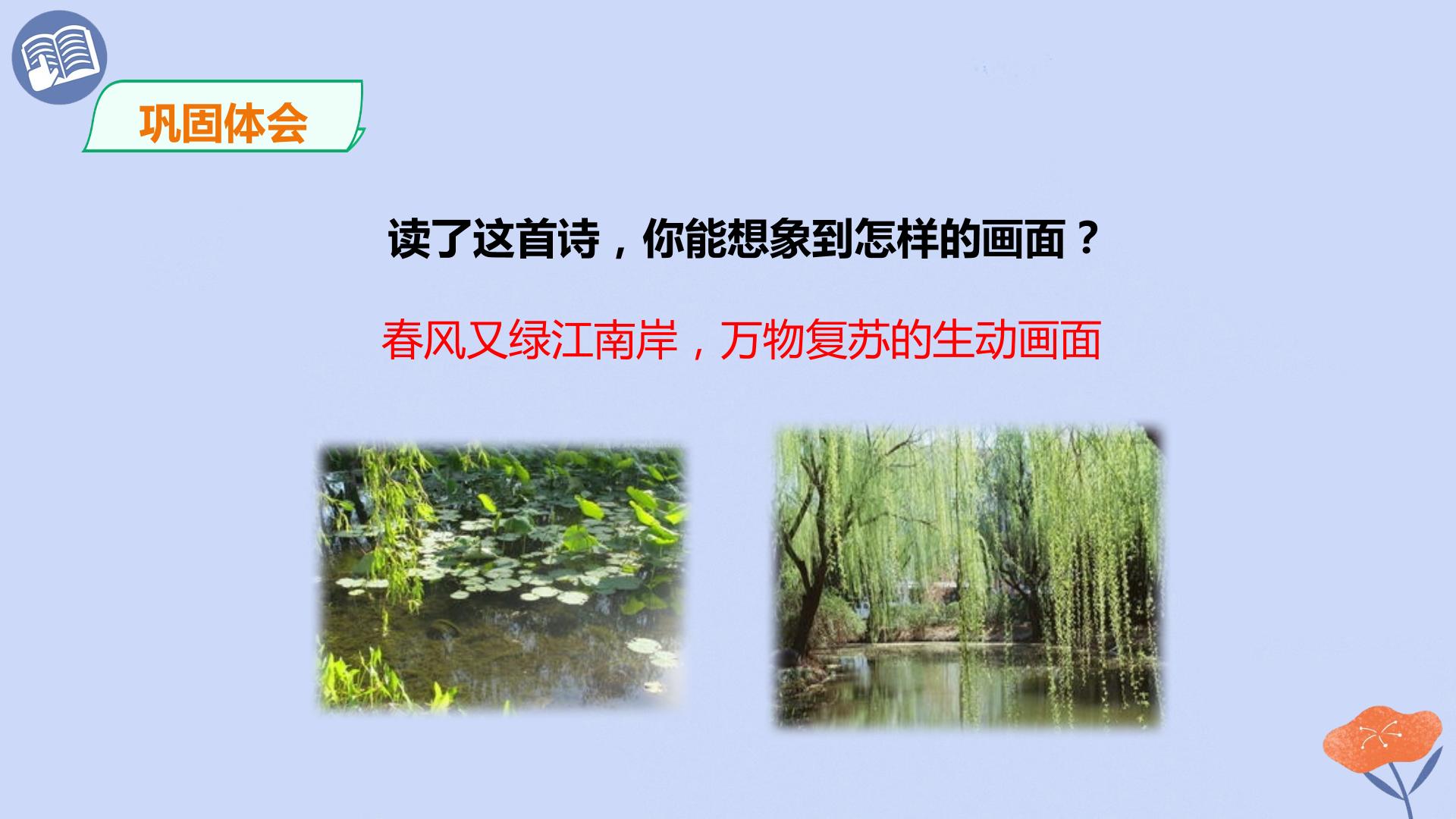 巩固体会

读了这首诗，你能想象到怎样的画面？

春风又绿江南岸，万物复苏的生动画面